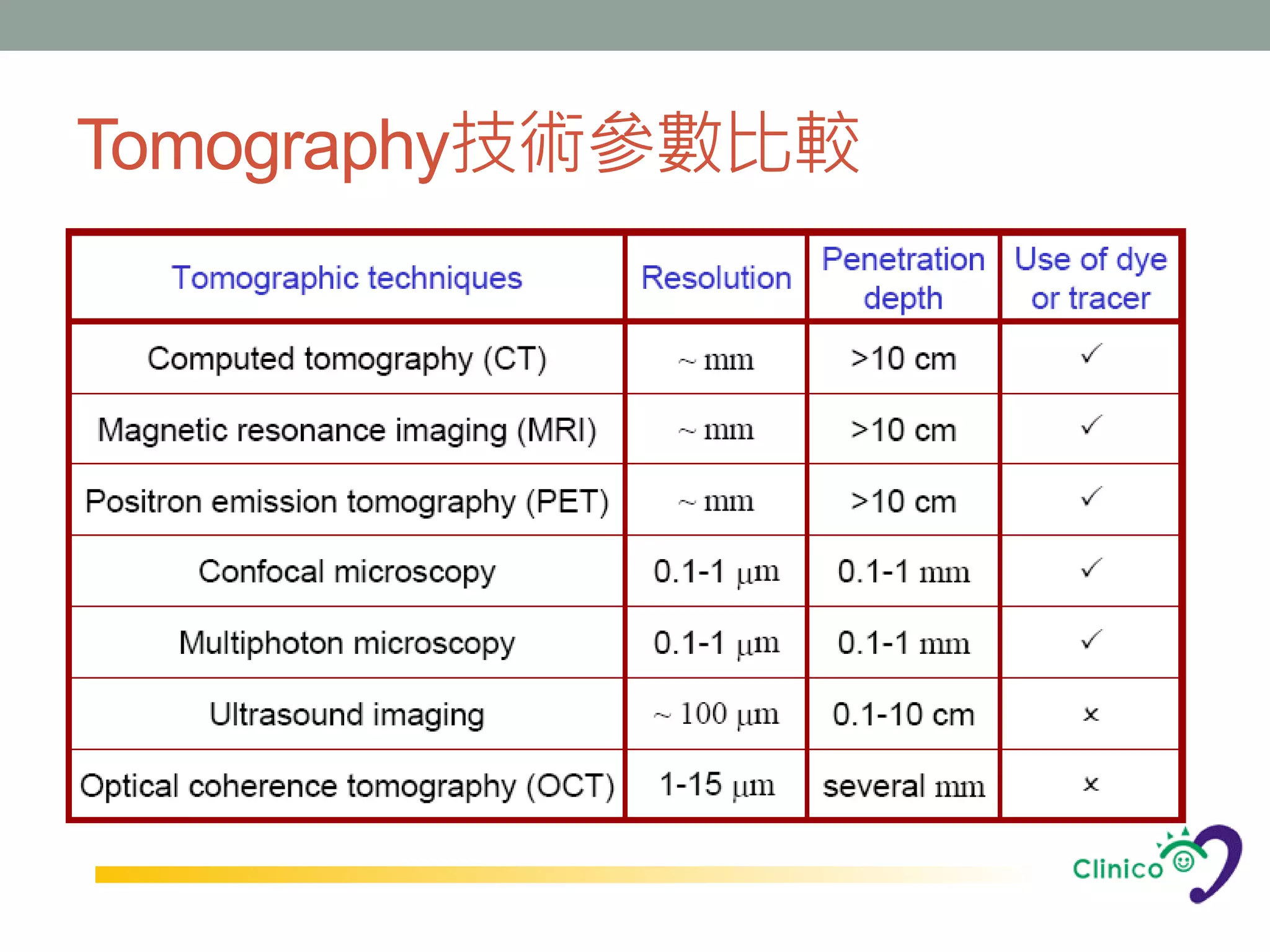 Tomography技術參數比較

| Tomographic techniques | Resolution | Penetration depth | Use of dye or tracer |
|---|---|---|---|
| Computed tomography (CT) | ~ mm | >10 cm | ✓ |
| Magnetic resonance imaging (MRI) | ~ mm | >10 cm | ✓ |
| Positron emission tomography (PET) | ~ mm | >10 cm | ✓ |
| Confocal microscopy | 0.1-1 μm | 0.1-1 mm | ✓ |
| Multiphoton microscopy | 0.1-1 μm | 0.1-1 mm | ✓ |
| Ultrasound imaging | ~ 100 μm | 0.1-10 cm | × |
| Optical coherence tomography (OCT) | 1-15 μm | several mm | × |

Clinico